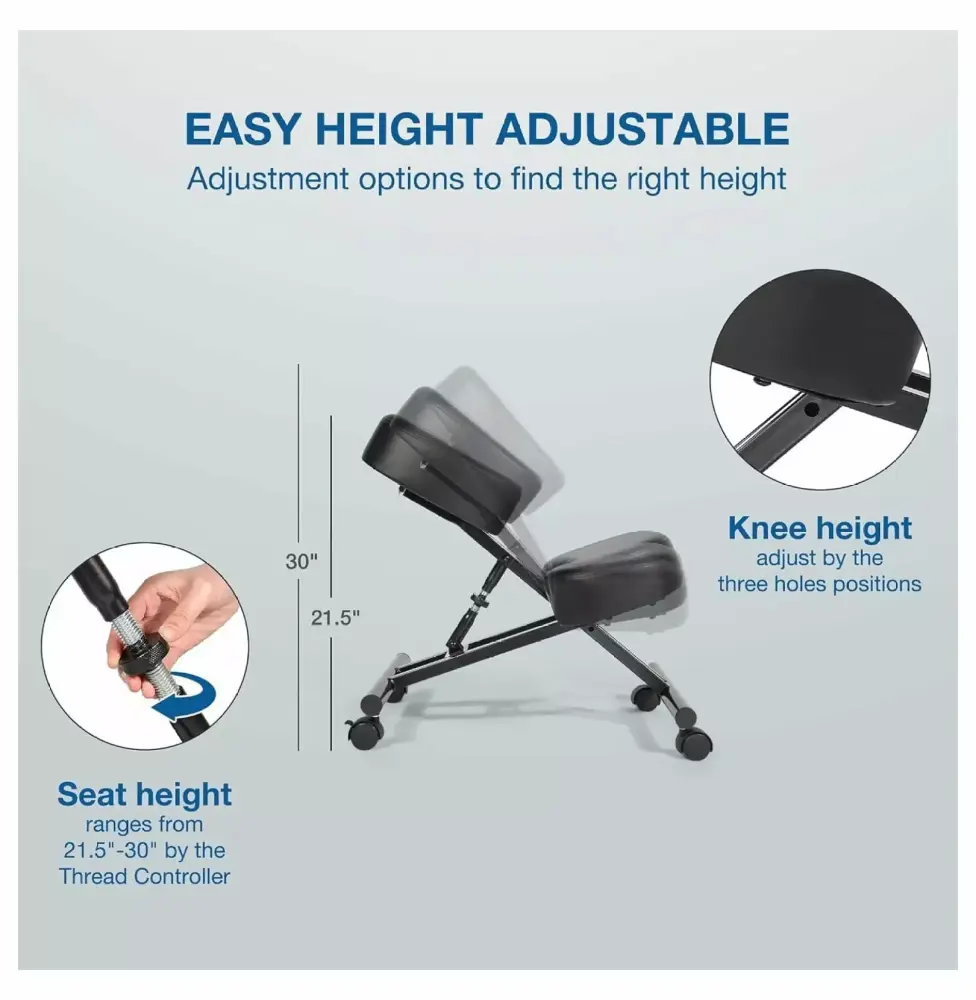 EASY HEIGHT ADJUSTABLE
Adjustment options to find the right height

30"

21.5"

Knee height
adjust by the three holes positions

Seat height
ranges from 21.5"-30" by the Thread Controller